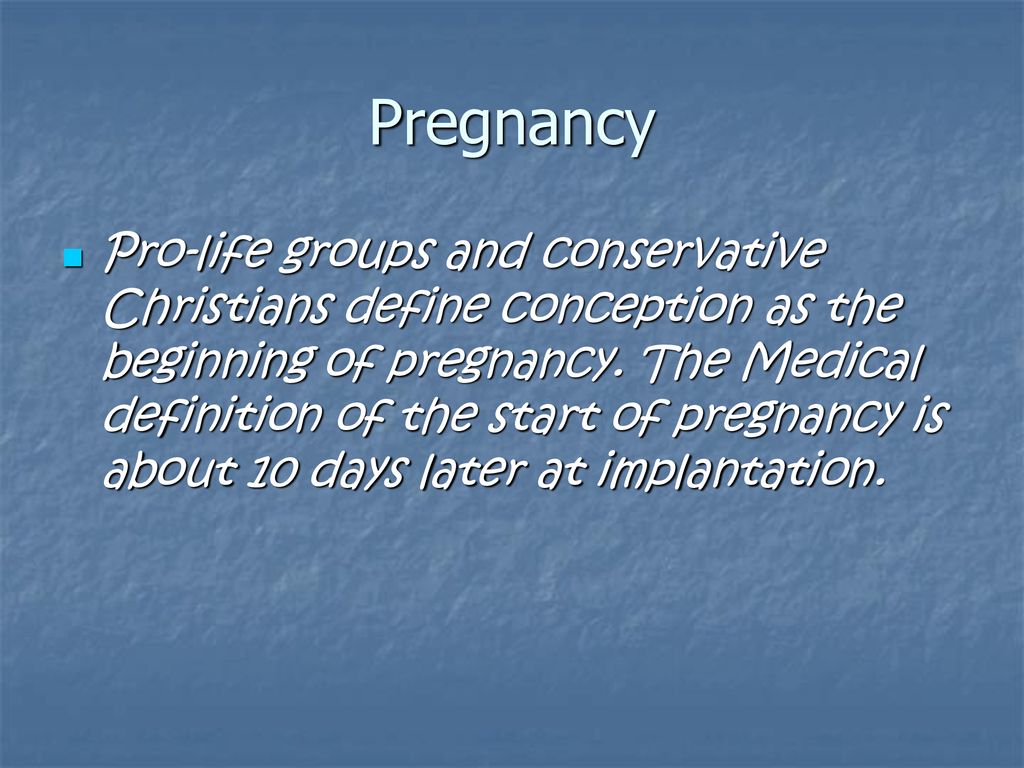 Pregnancy

Pro-life groups and conservative Christians define conception as the beginning of pregnancy. The Medical definition of the start of pregnancy is about 10 days later at implantation.